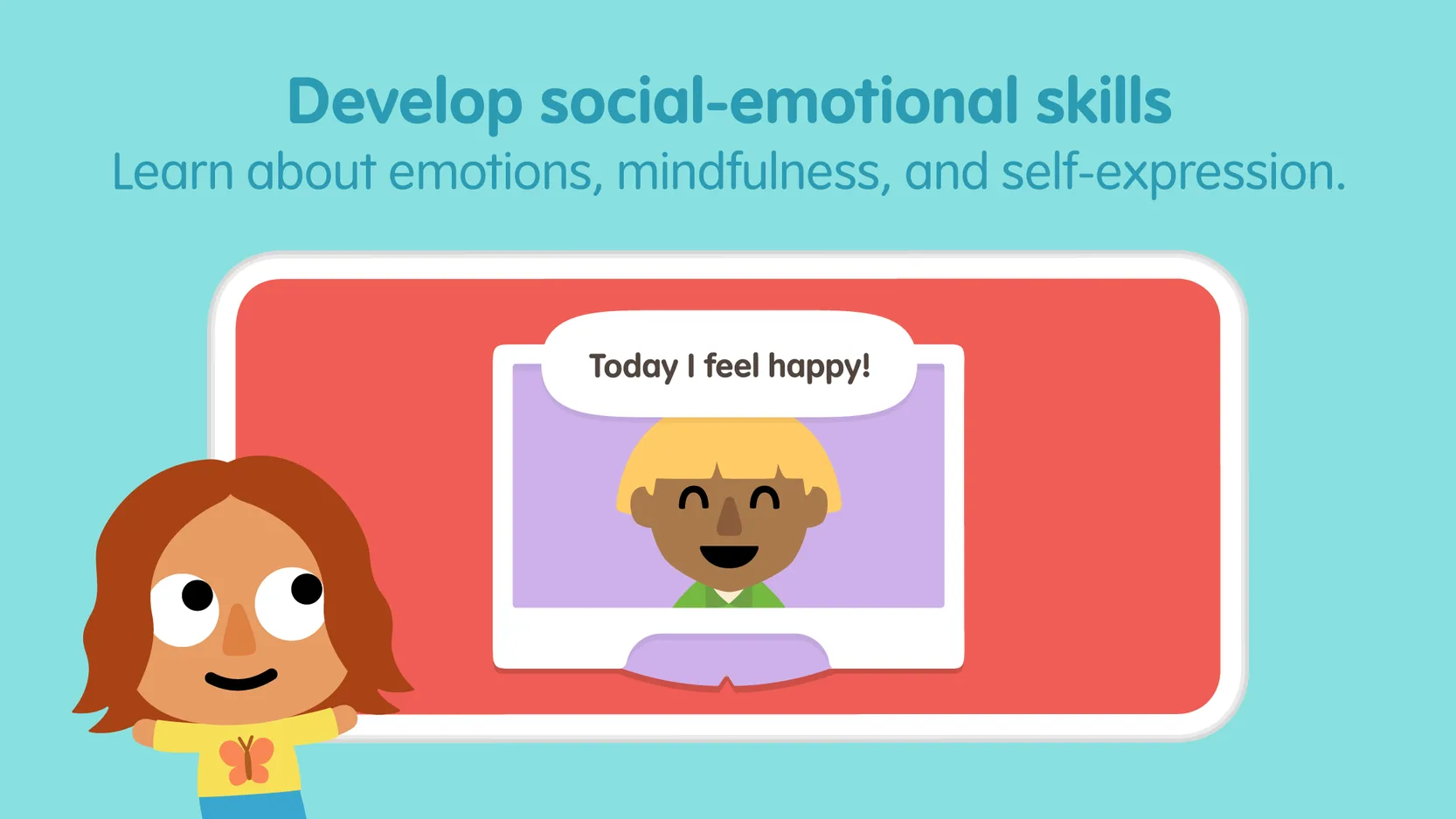 Develop social-emotional skills
Learn about emotions, mindfulness, and self-expression.

Today I feel happy!